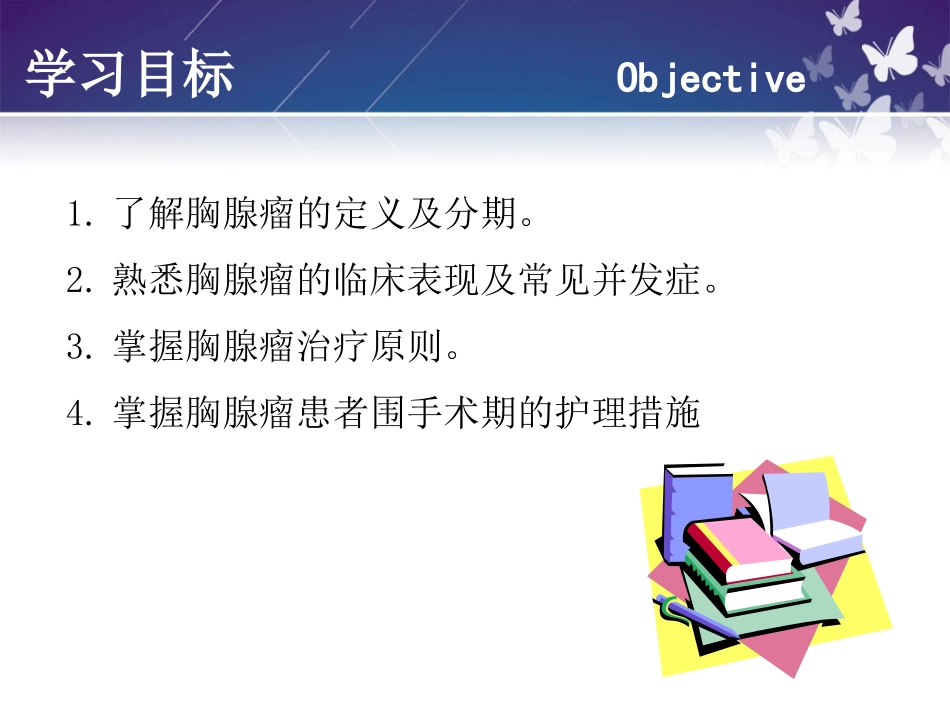 学习目标 Objective

1. 了解胸腺瘤的定义及分期。

2. 熟悉胸腺瘤的临床表现及常见并发症。

3. 掌握胸腺瘤治疗原则。

4. 掌握胸腺瘤患者围手术期的护理措施